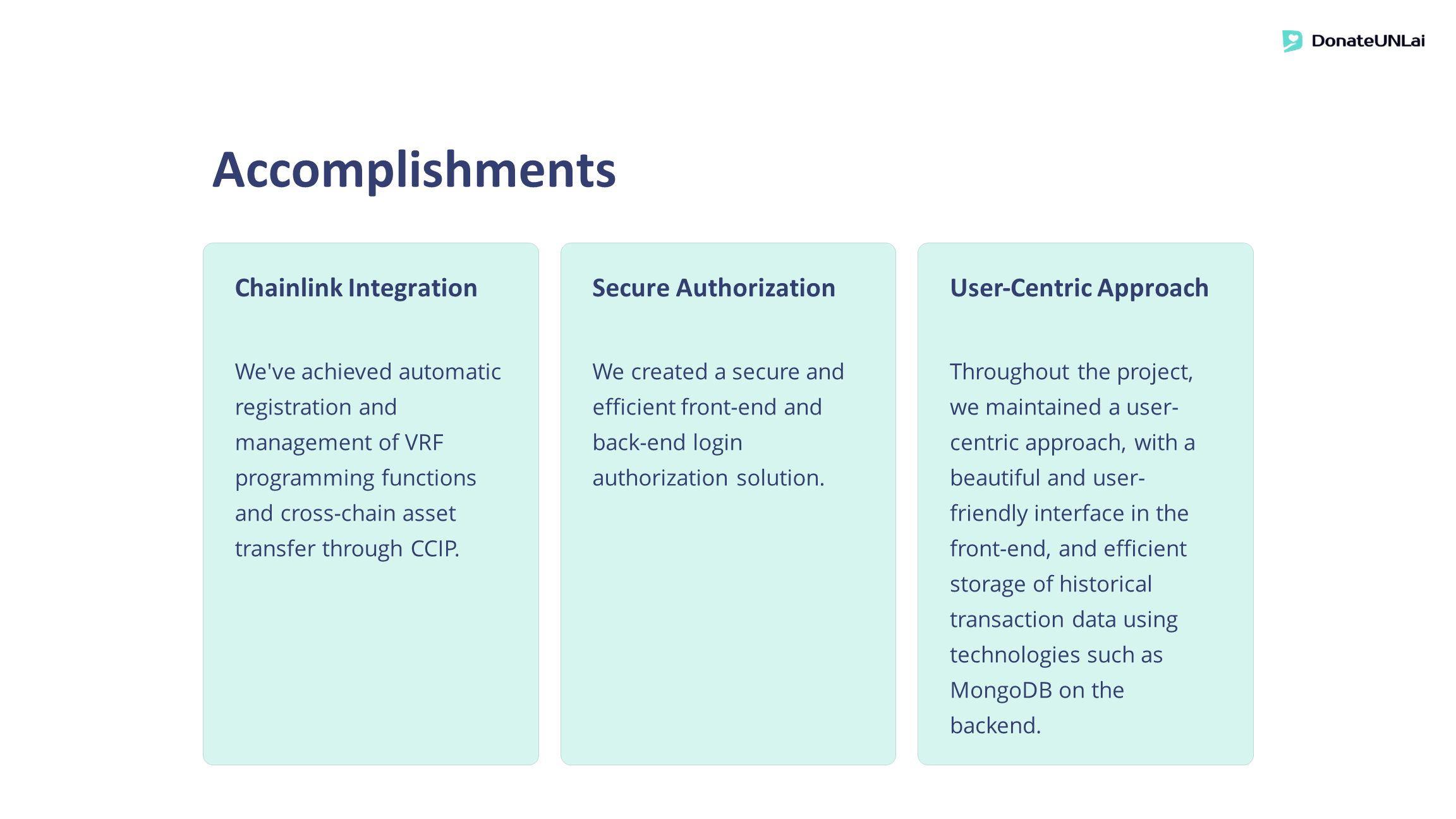 DonateUNLai

Accomplishments

Chainlink Integration

We've achieved automatic registration and management of VRF programming functions and cross-chain asset transfer through CCIP.

Secure Authorization

We created a secure and efficient front-end and back-end login authorization solution.

User-Centric Approach

Throughout the project, we maintained a user-centric approach, with a beautiful and user-friendly interface in the front-end, and efficient storage of historical transaction data using technologies such as MongoDB on the backend.